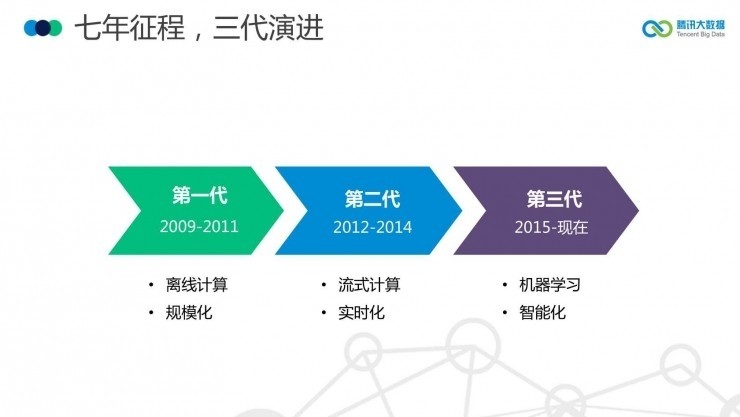 七年征程，三代演进

腾讯大数据
Tencent Big Data

第一代
2009-2011

第二代
2012-2014

第三代
2015-现在

• 离线计算
• 规模化

• 流式计算
• 实时化

• 机器学习
• 智能化